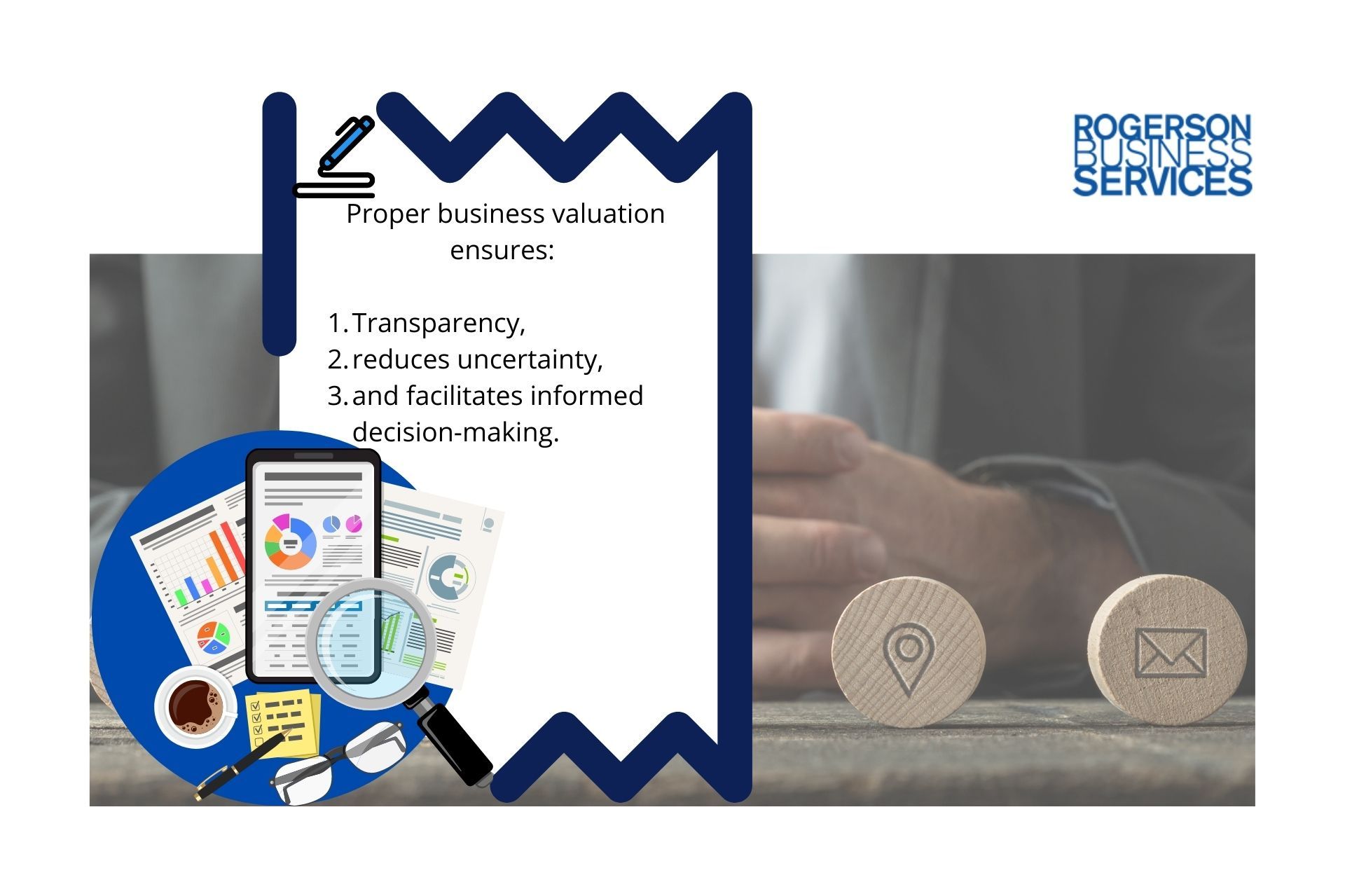 ROGERSON
BUSINESS
SERVICES

Proper business valuation ensures:

1. Transparency,
2. reduces uncertainty,
3. and facilitates informed decision-making.